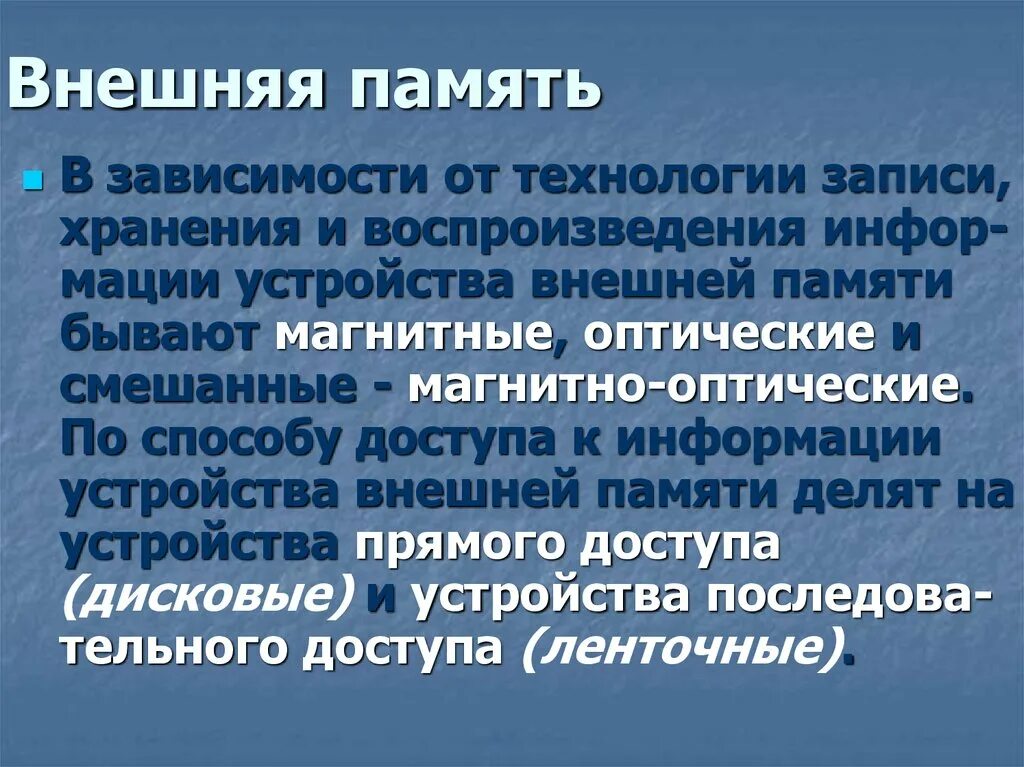 Внешняя память

В зависимости от технологии записи, хранения и воспроизведения информации устройства внешней памяти бывают магнитные, оптические и смешанные - магнитно-оптические. По способу доступа к информации устройства внешней памяти делят на устройства прямого доступа (дисковые) и устройства последовательного доступа (ленточные).